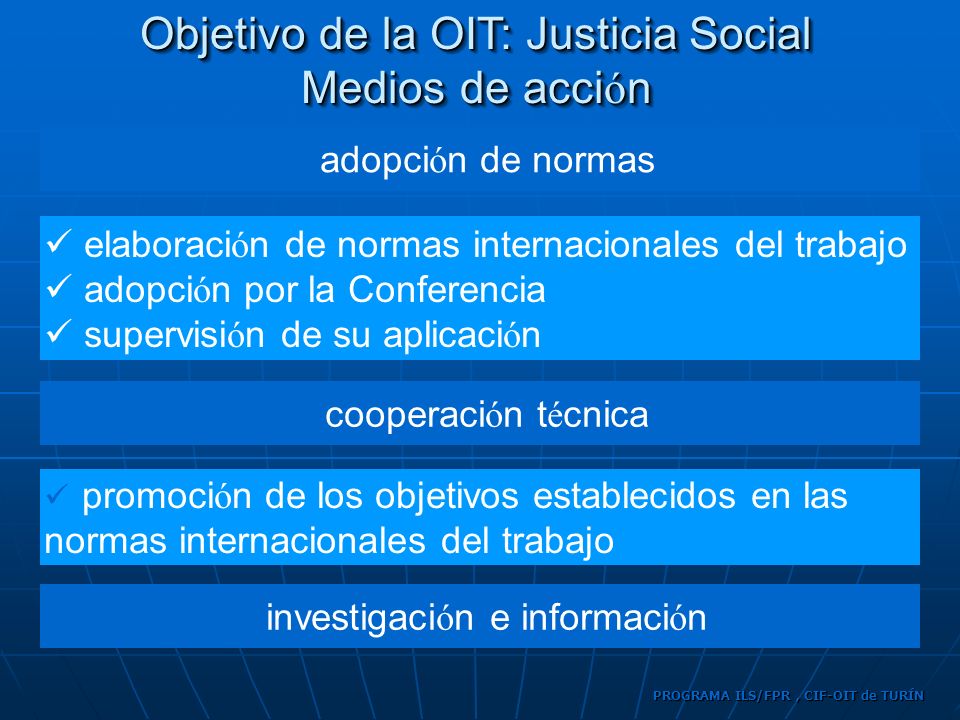 Objetivo de la OIT: Justicia Social
Medios de acción

adopción de normas

✓ elaboración de normas internacionales del trabajo
✓ adopción por la Conferencia
✓ supervisión de su aplicación

cooperación técnica

✓ promoción de los objetivos establecidos en las normas internacionales del trabajo

investigación e información

PROGRAMA ILS/FPR , CIF-OIT de TURÍN